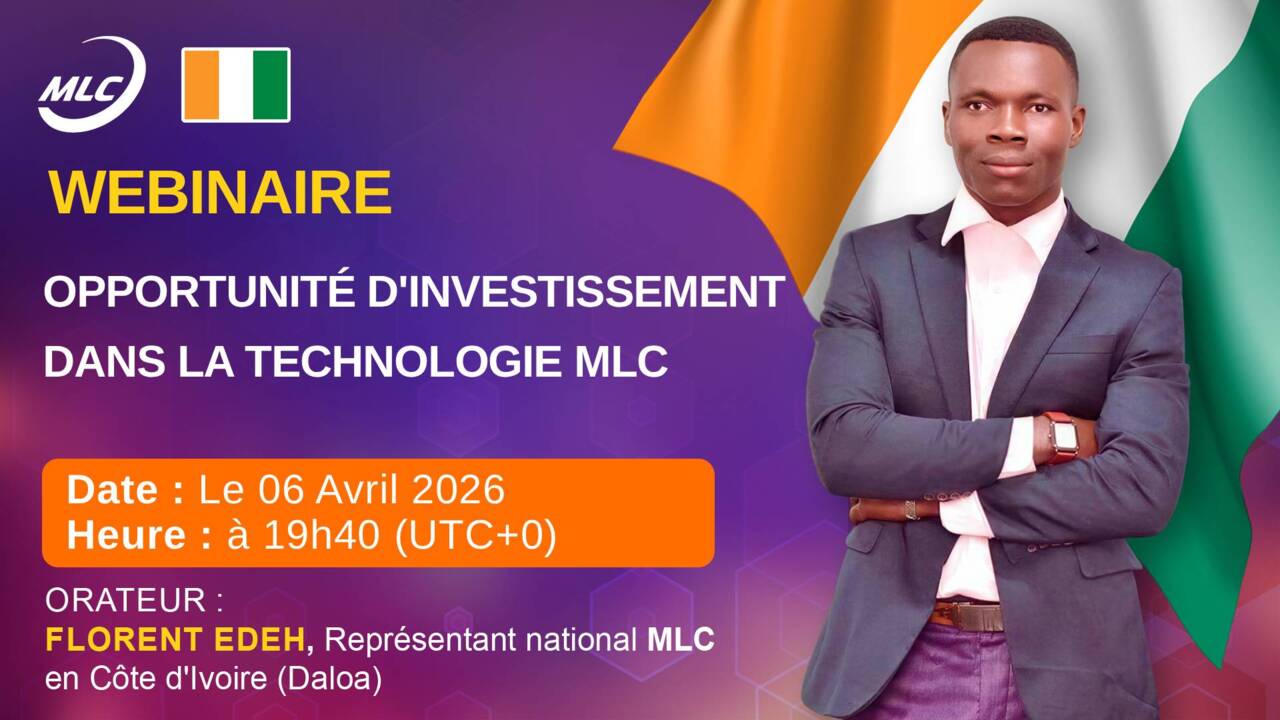 MLC

WEBINAIRE

OPPORTUNITÉ D'INVESTISSEMENT DANS LA TECHNOLOGIE MLC

Date : Le 06 Avril 2026
Heure : à 19h40 (UTC+0)

ORATEUR :
FLORENT EDEH, Représentant national MLC en Côte d'Ivoire (Daloa)